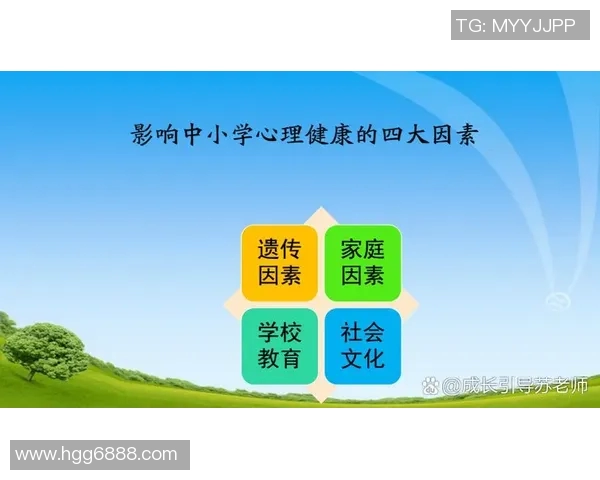 TG: MYYJJPP

影响中小学心理健康的四大因素

遗传因素

家庭因素

学校教育

社会文化

@成长引导苏老师

www.hgg6888.com